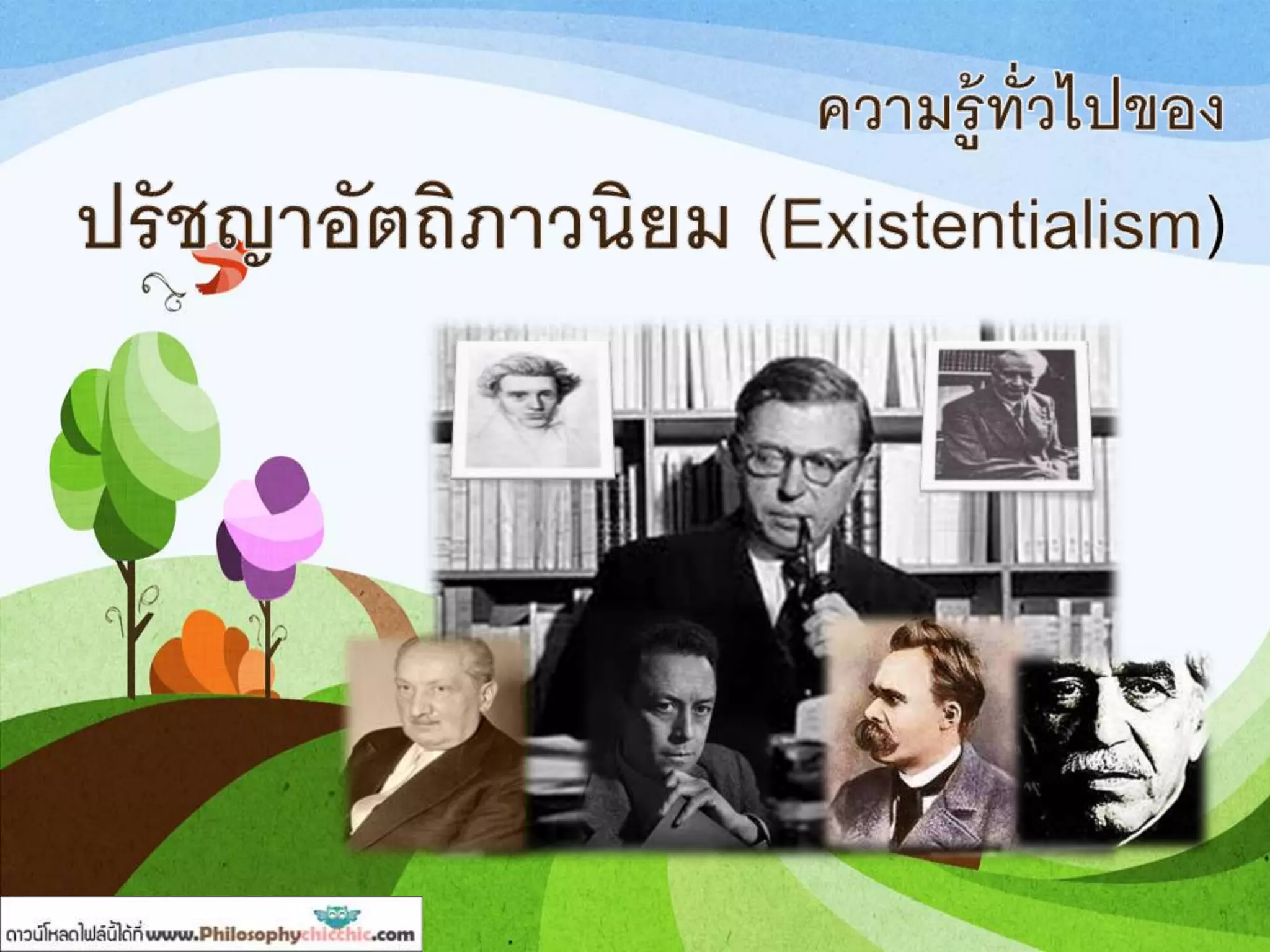 ความรู้ทั่วไปของ

ปรัชญาอัตถิภาวนิยม (Existentialism)

ดาวน์โหลดไฟล์นี้ได้ที่ www.Philosophychicchic.com